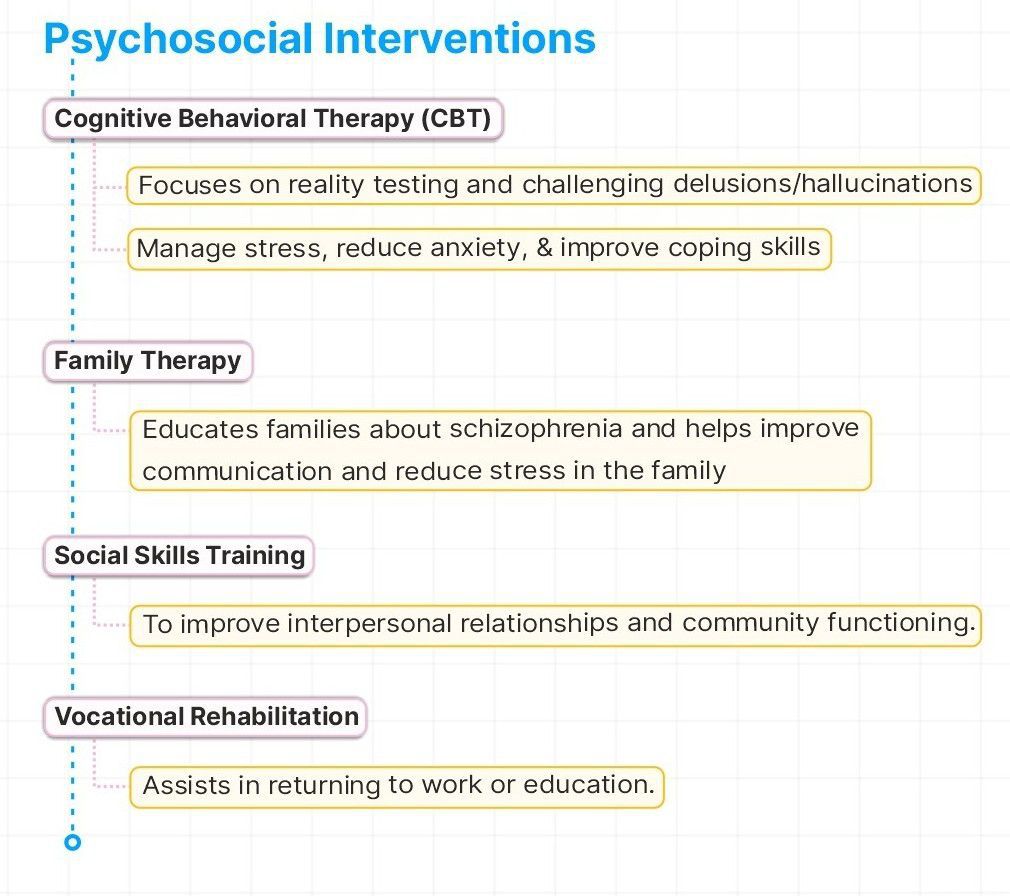 Psychosocial Interventions

Cognitive Behavioral Therapy (CBT)

Focuses on reality testing and challenging delusions/hallucinations

Manage stress, reduce anxiety, & improve coping skills

Family Therapy

Educates families about schizophrenia and helps improve communication and reduce stress in the family

Social Skills Training

To improve interpersonal relationships and community functioning.

Vocational Rehabilitation

Assists in returning to work or education.